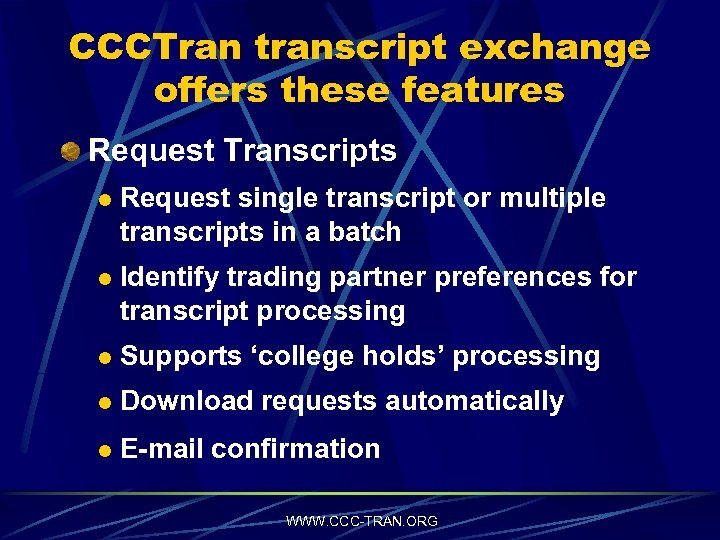 CCCTran transcript exchange offers these features

Request Transcripts

Request single transcript or multiple transcripts in a batch

Identify trading partner preferences for transcript processing

Supports ‘college holds’ processing

Download requests automatically

E-mail confirmation

WWW.CCC-TRAN.ORG